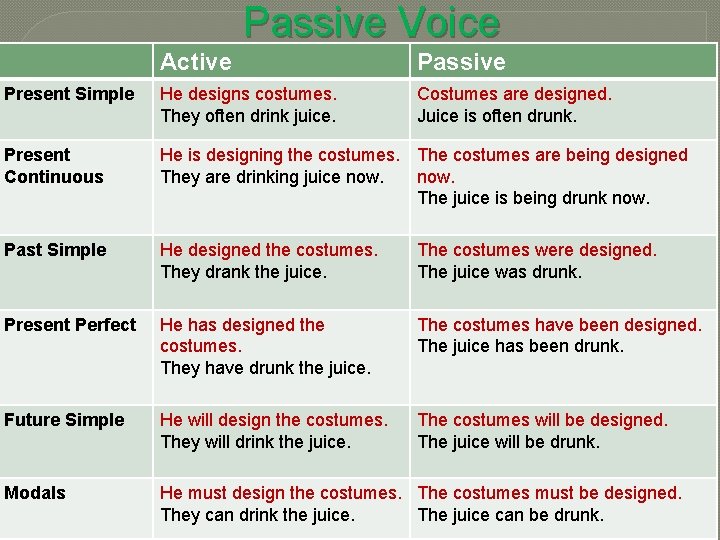 Passive Voice

| | Active | Passive |
|---|---|---|
| Present Simple | He designs costumes. They often drink juice. | Costumes are designed. Juice is often drunk. |
| Present Continuous | He is designing the costumes. They are drinking juice now. | The costumes are being designed now. The juice is being drunk now. |
| Past Simple | He designed the costumes. They drank the juice. | The costumes were designed. The juice was drunk. |
| Present Perfect | He has designed the costumes. They have drunk the juice. | The costumes have been designed. The juice has been drunk. |
| Future Simple | He will design the costumes. They will drink the juice. | The costumes will be designed. The juice will be drunk. |
| Modals | He must design the costumes. They can drink the juice. | The costumes must be designed. The juice can be drunk. |